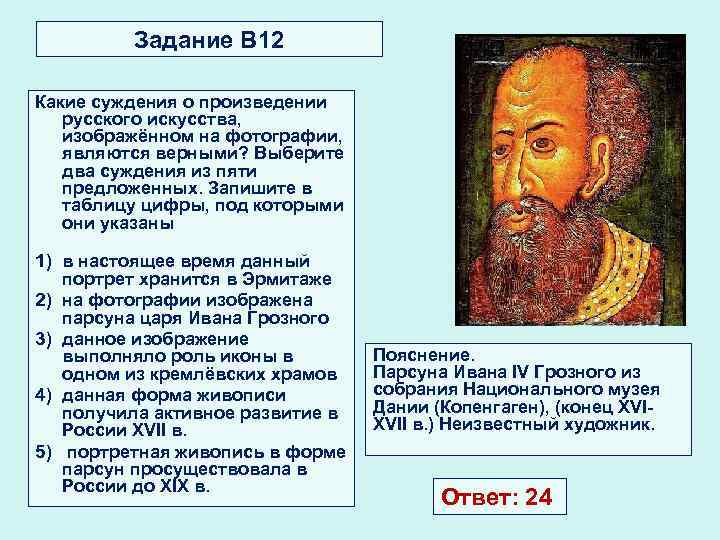 Задание В12

Какие суждения о произведении русского искусства, изображённом на фотографии, являются верными? Выберите два суждения из пяти предложенных. Запишите в таблицу цифры, под которыми они указаны

1) в настоящее время данный портрет хранится в Эрмитаже
2) на фотографии изображена парсуна царя Ивана Грозного
3) данное изображение выполняло роль иконы в одном из кремлёвских храмов
4) данная форма живописи получила активное развитие в России XVII в.
5) портретная живопись в форме парсун просуществовала в России до XIX в.

Пояснение.
Парсуна Ивана IV Грозного из собрания Национального музея Дании (Копенгаген), (конец XVI-XVII в.) Неизвестный художник.

Ответ: 24